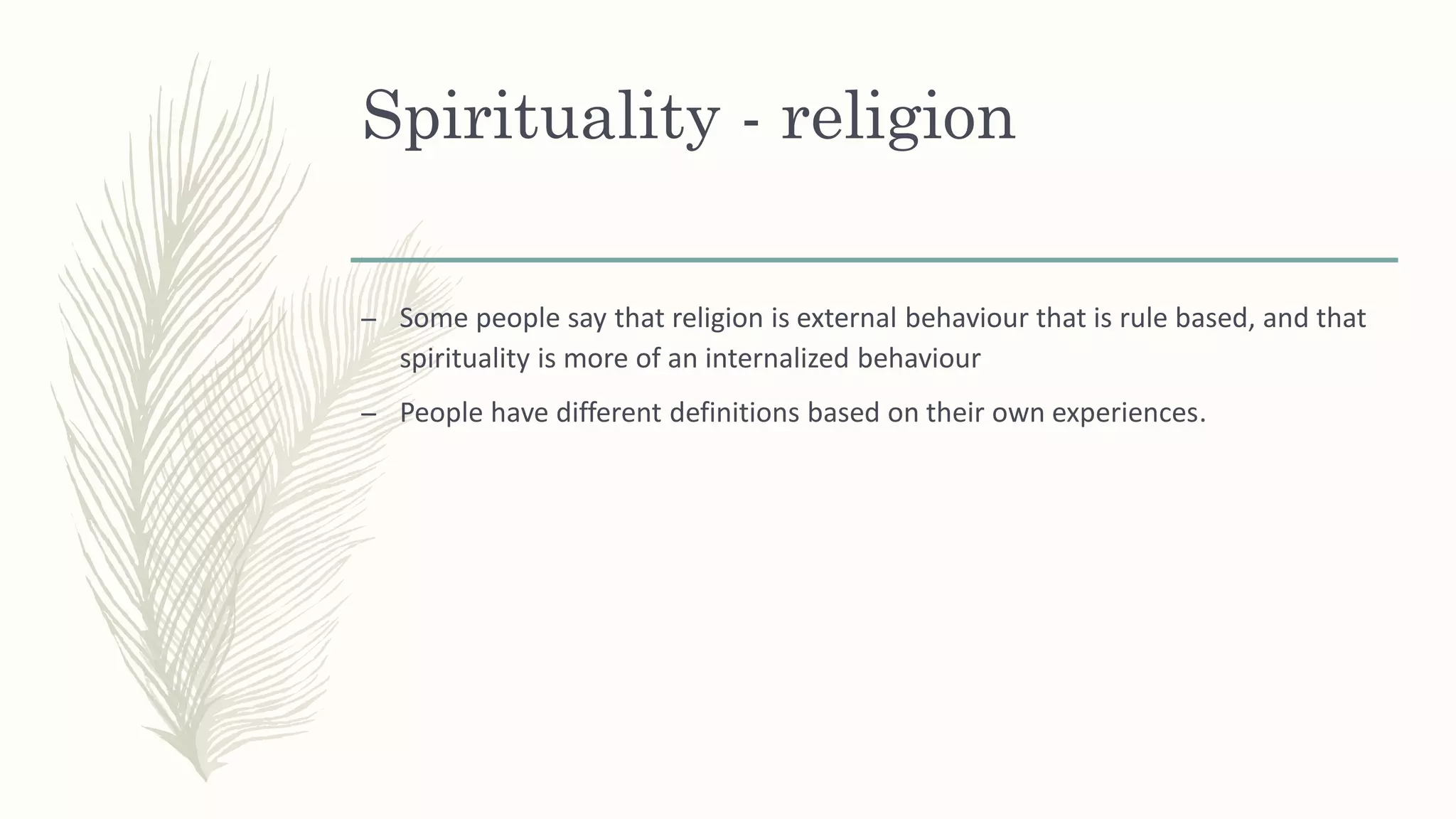 Spirituality - religion

– Some people say that religion is external behaviour that is rule based, and that spirituality is more of an internalized behaviour

– People have different definitions based on their own experiences.